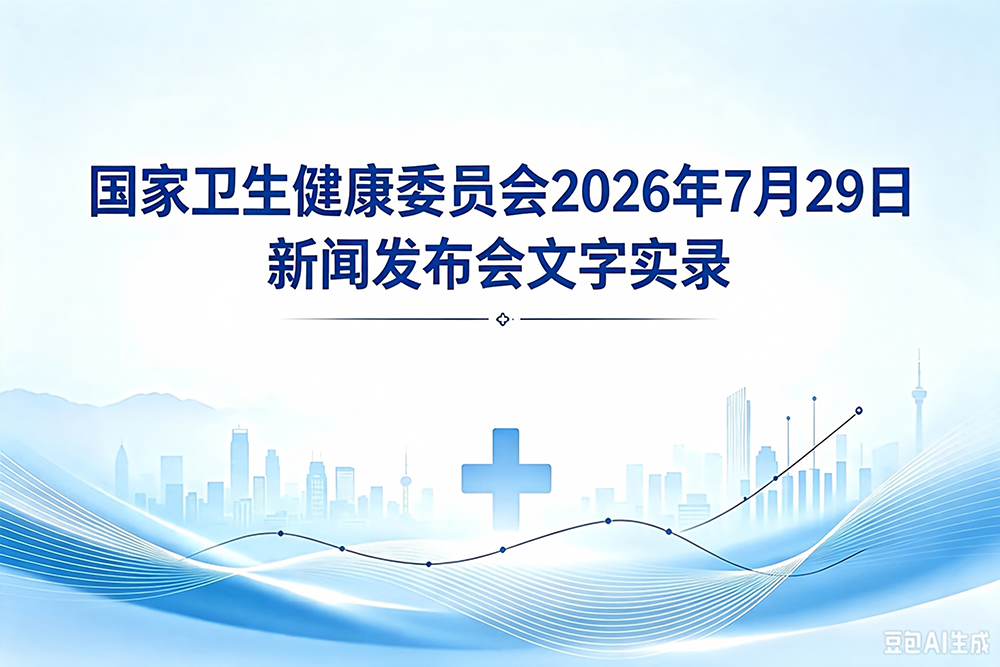 国家卫生健康委员会2026年7月29日
新闻发布会文字实录

豆包AI生成